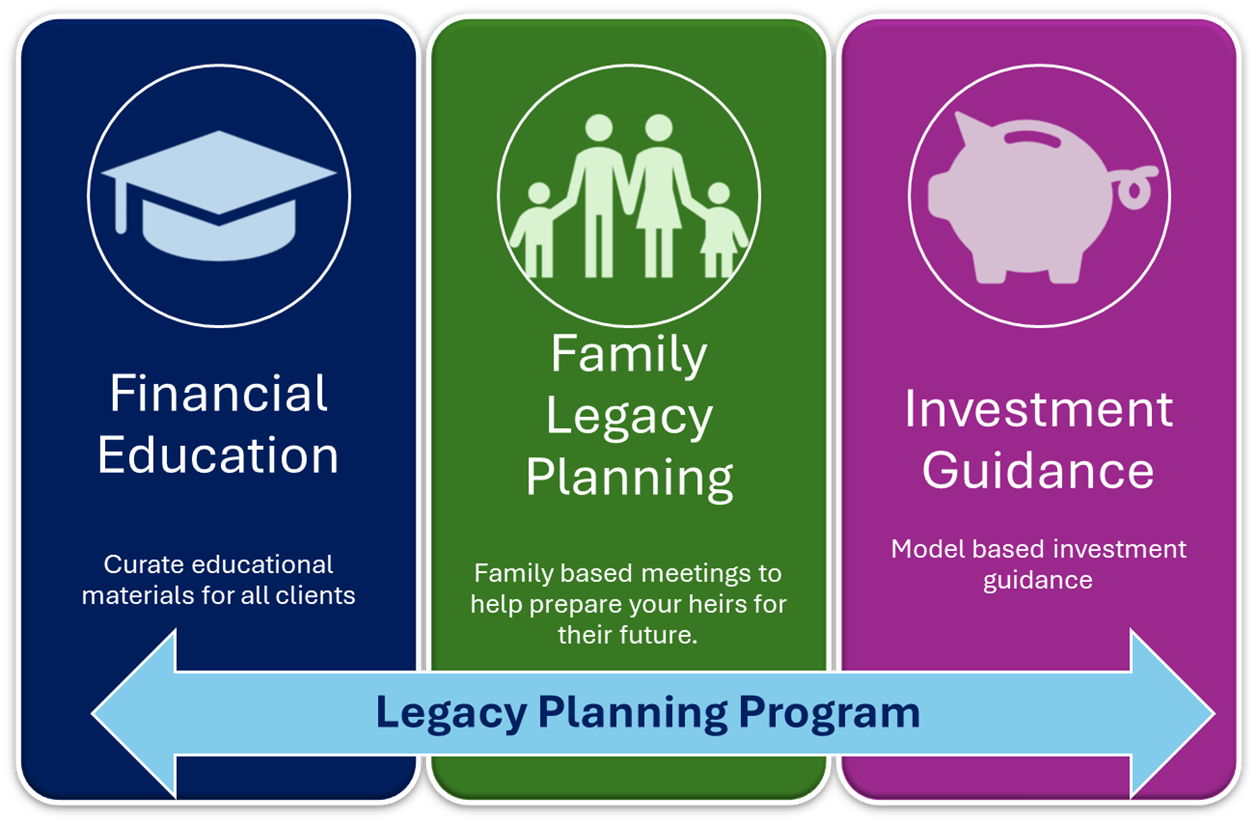 Financial Education

Curate educational materials for all clients

Family Legacy Planning

Family based meetings to help prepare your heirs for their future.

Investment Guidance

Model based investment guidance

Legacy Planning Program